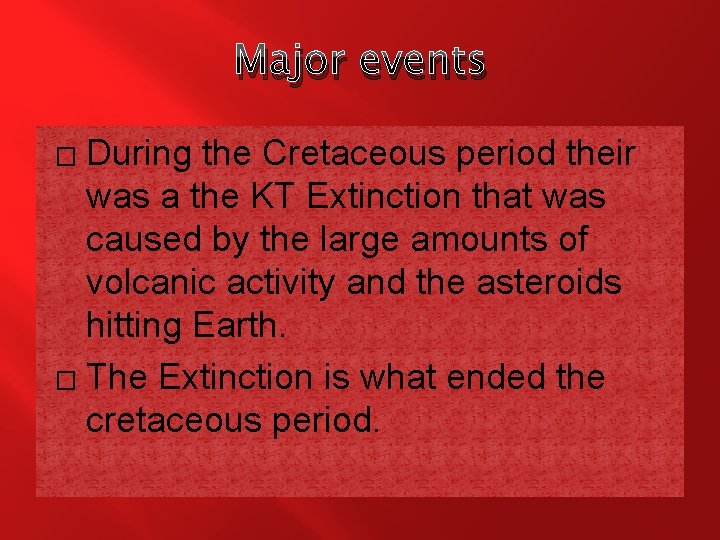 Major events

□ During the Cretaceous period their was a the KT Extinction that was caused by the large amounts of volcanic activity and the asteroids hitting Earth.

□ The Extinction is what ended the cretaceous period.